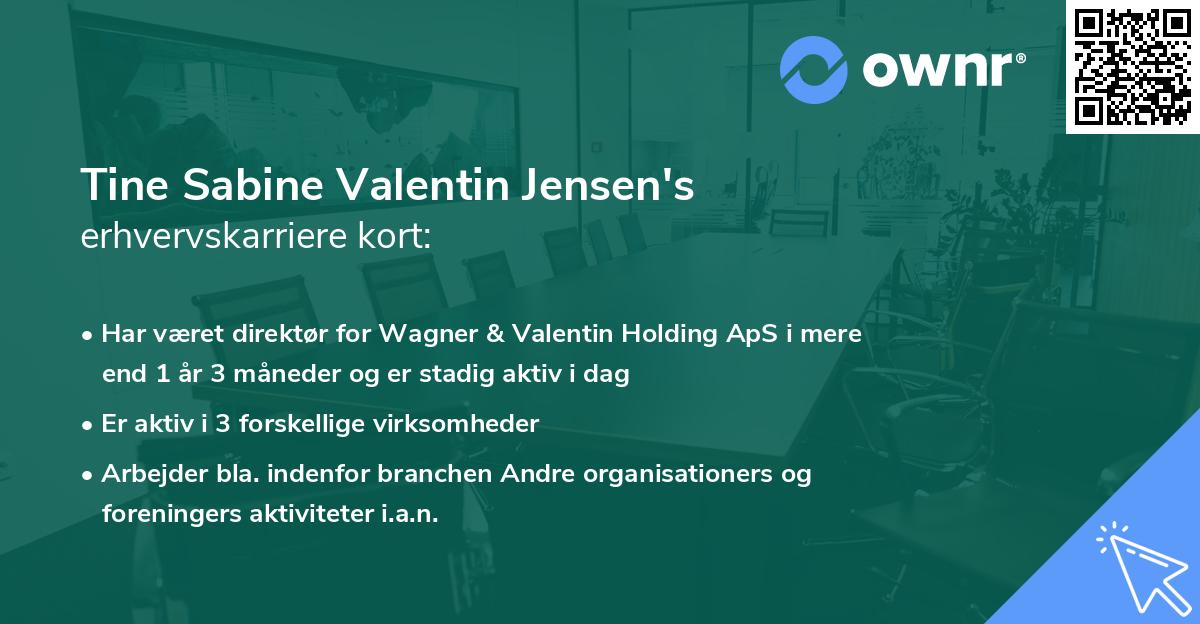 ownr®

Tine Sabine Valentin Jensen's
erhvervskarriere kort:

• Har været direktør for Wagner & Valentin Holding ApS i mere end 1 år 3 måneder og er stadig aktiv i dag
• Er aktiv i 3 forskellige virksomheder
• Arbejder bla. indenfor branchen Andre organisationers og foreningers aktiviteter i.a.n.